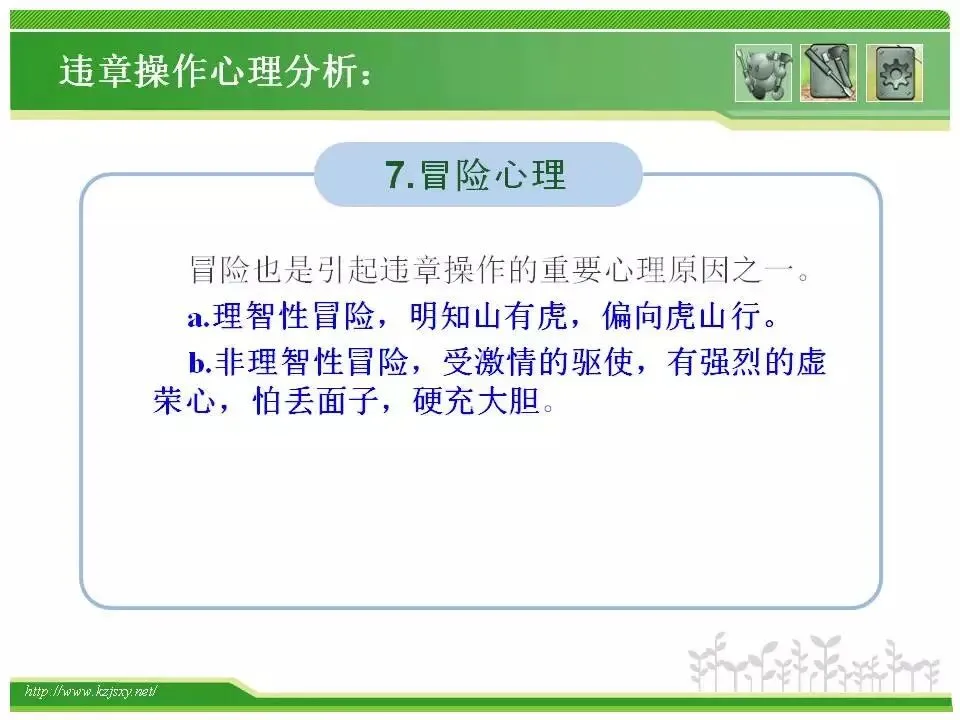 违章操作心理分析：

7.冒险心理

冒险也是引起违章操作的重要心理原因之一。

a.理智性冒险，明知山有虎，偏向虎山行。

b.非理智性冒险，受激情的驱使，有强烈的虚荣心，怕丢面子，硬充大胆。

http://www.kzjsxy.net/